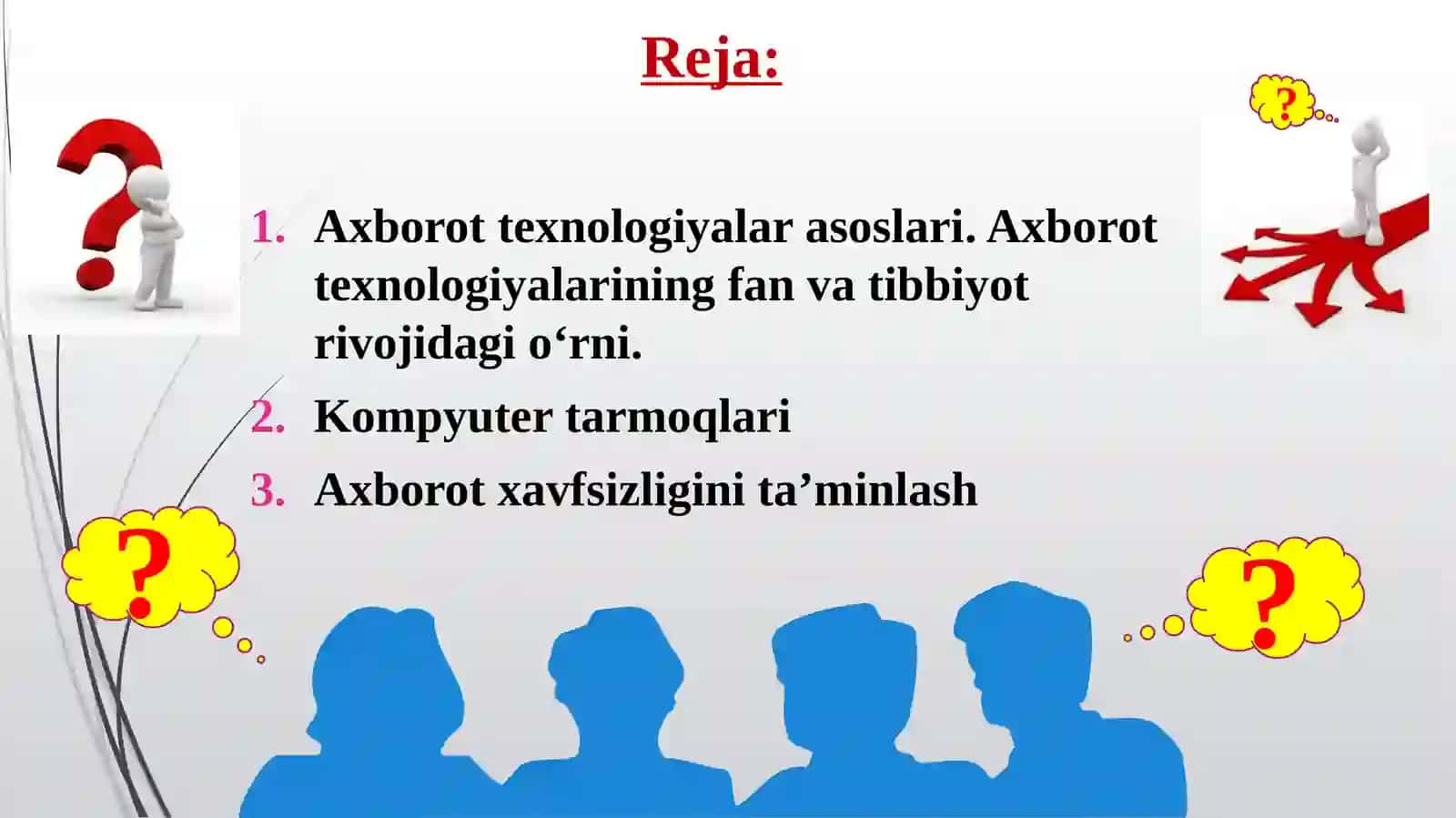 Reja:

?

1. Axborot texnologiyalar asoslari. Axborot texnologiyalarining fan va tibbiyot rivojidagi o‘rni.
2. Kompyuter tarmoqlari
3. Axborot xavfsizligini ta’minlash

?

?